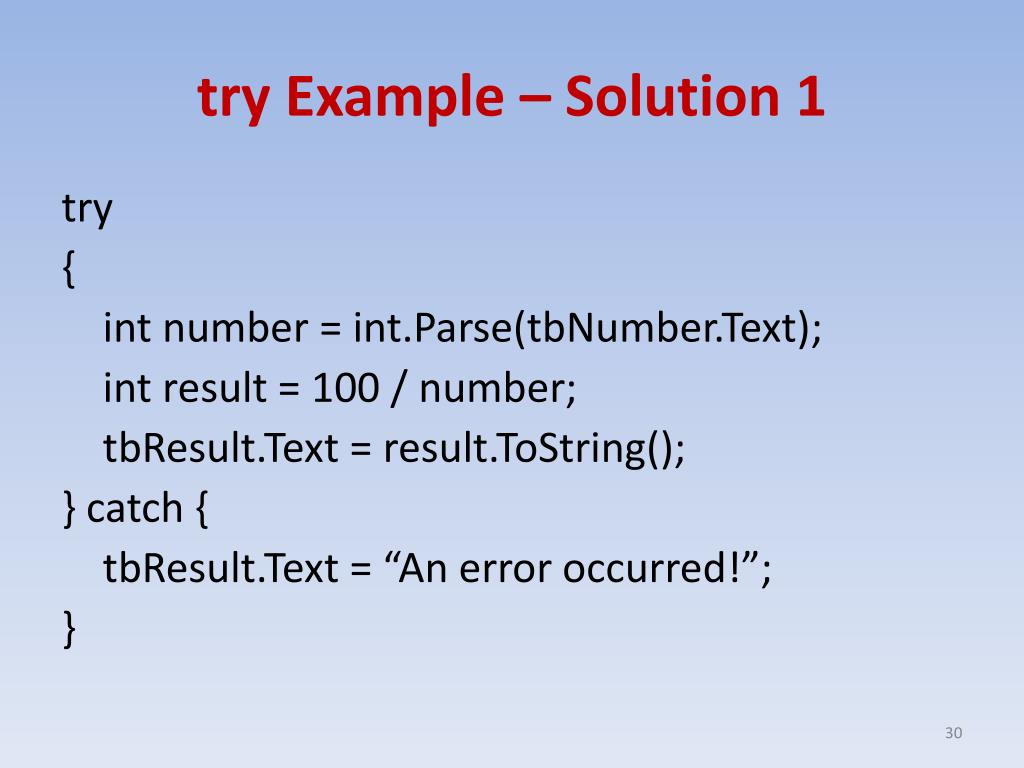 try Example – Solution 1

try
{
int number = int.Parse(tbNumber.Text);
int result = 100 / number;
tbResult.Text = result.ToString();
} catch {
tbResult.Text = “An error occurred!”;
}

30